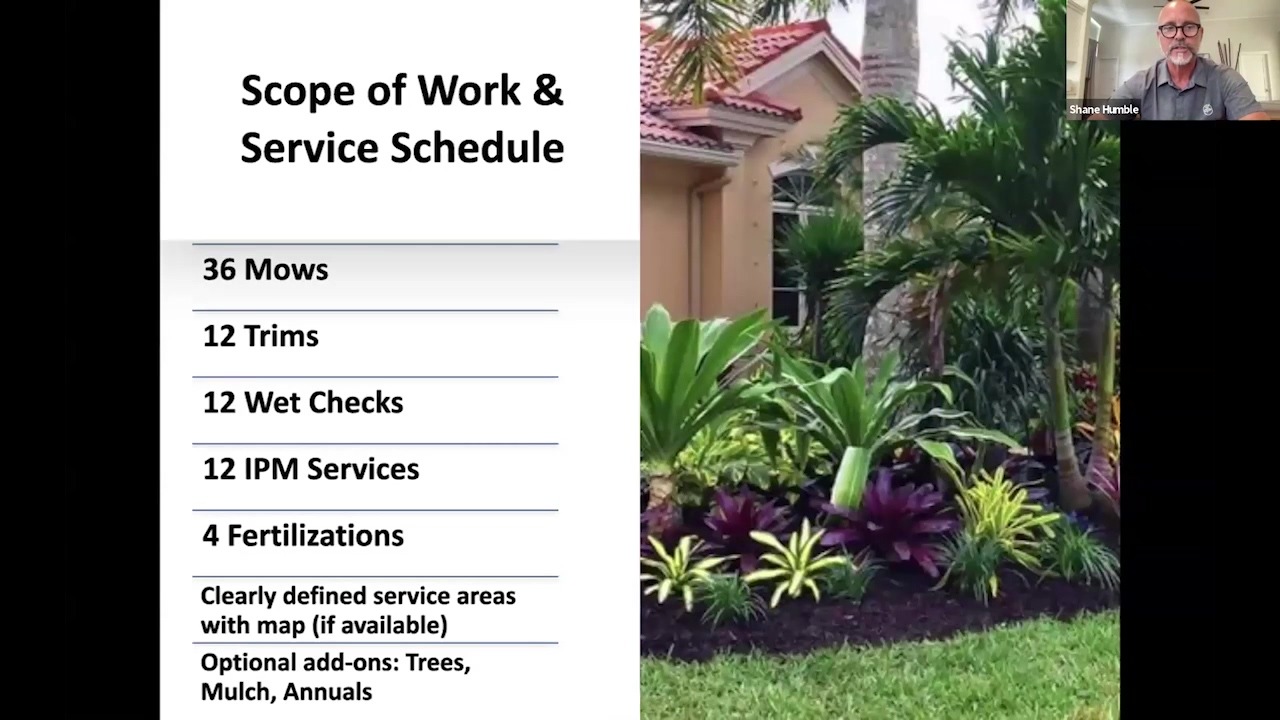 Scope of Work & Service Schedule

36 Mows

12 Trims

12 Wet Checks

12 IPM Services

4 Fertilizations

Clearly defined service areas with map (if available)

Optional add-ons: Trees, Mulch, Annuals

Shane Humble